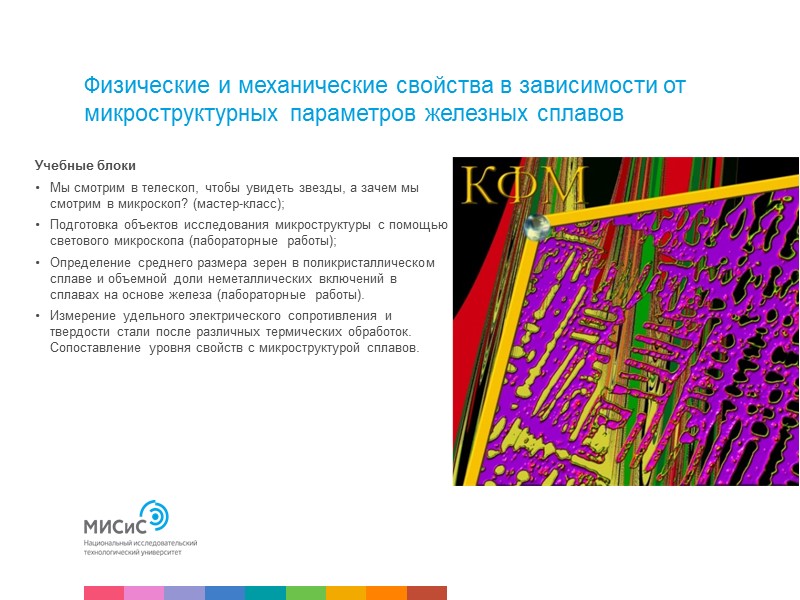 Физические и механические свойства в зависимости от микроструктурных параметров железных сплавов

Учебные блоки

• Мы смотрим в телескоп, чтобы увидеть звезды, а зачем мы смотрим в микроскоп? (мастер-класс);
• Подготовка объектов исследования микроструктуры с помощью светового микроскопа (лабораторные работы);
• Определение среднего размера зерен в поликристаллическом сплаве и объемной доли неметаллических включений в сплавах на основе железа (лабораторные работы).
• Измерение удельного электрического сопротивления и твердости стали после различных термических обработок. Сопоставление уровня свойств с микроструктурой сплавов.

КФМ

МИСиС
Национальный исследовательский технологический университет